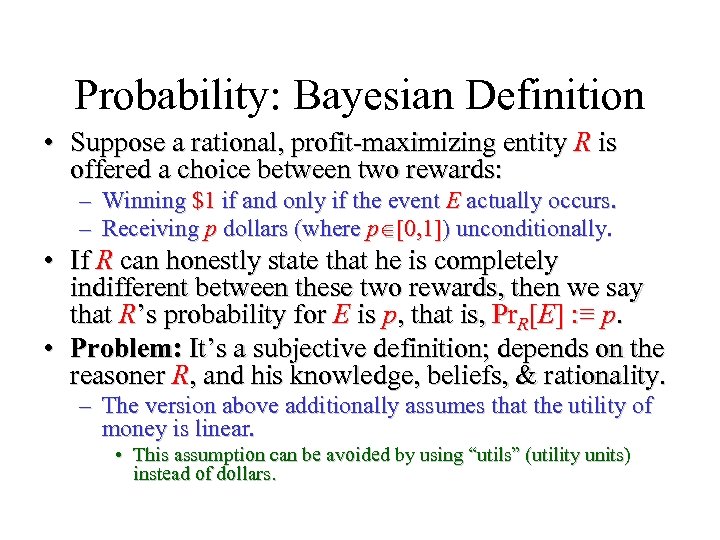 Probability: Bayesian Definition

• Suppose a rational, profit-maximizing entity $R$ is offered a choice between two rewards:
  – Winning \$1 if and only if the event $E$ actually occurs.
  – Receiving $p$ dollars (where $p \in [0,1]$) unconditionally.

• If $R$ can honestly state that he is completely indifferent between these two rewards, then we say that $R$'s probability for $E$ is $p$, that is, $\Pr_R[E] :\equiv p$.

• **Problem:** It's a subjective definition; depends on the reasoner $R$, and his knowledge, beliefs, & rationality.
  – The version above additionally assumes that the utility of money is linear.
    • This assumption can be avoided by using "utils" (utility units) instead of dollars.